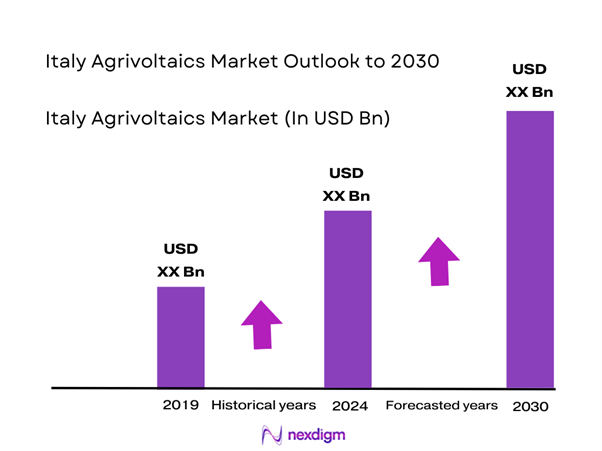 Italy Agrivoltaics Market Outlook to 2030

Italy Agrivoltaics Market (In USD Bn)

USD
XX Bn

USD
XX Bn

USD
XX Bn

2019 Historical years 2024 Forecasted years 2030

nexdigm